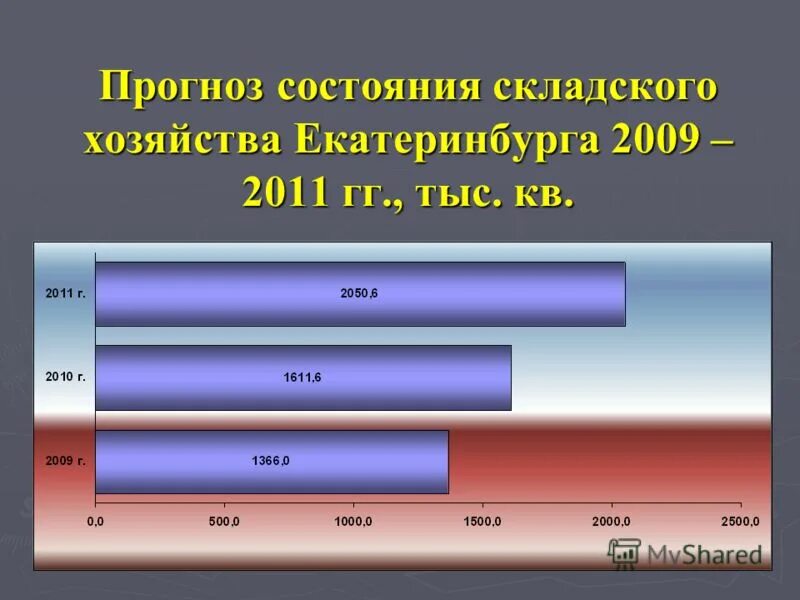 Прогноз состояния складского хозяйства Екатеринбурга 2009 – 2011 гг., тыс. кв.

2011 г.
2050,6
2010 г.
1611,6
2009 г.
1366,0

0,0
500,0
1000,0
1500,0
2000,0
2500,0

MyShared